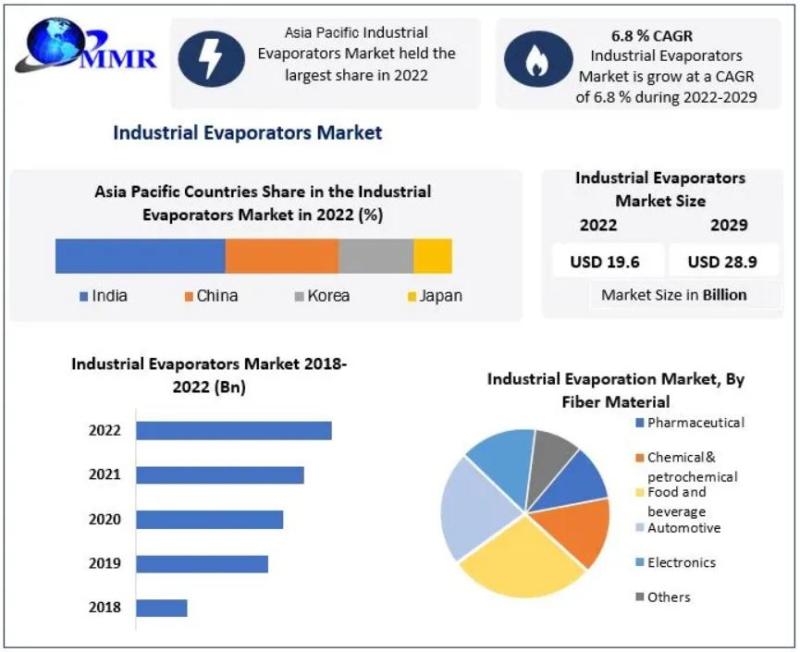 MMR

Asia Pacific Industrial Evaporators Market held the largest share in 2022

6.8 % CAGR
Industrial Evaporators Market is grow at a CAGR of 6.8 % during 2022-2029

Industrial Evaporators Market

Asia Pacific Countries Share in the Industrial Evaporators Market in 2022 (%)

India China Korea Japan

Industrial Evaporators Market Size

| 2022 | 2029 |
|---|---|
| USD 19.6 | USD 28.9 |

Market Size in Billion

Industrial Evaporators Market 2018-2022 (Bn)

2022
2021
2020
2019
2018

Industrial Evaporation Market, By Fiber Material

Pharmaceutical
Chemical& petrochemical
Food and beverage
Automotive
Electronics
Others